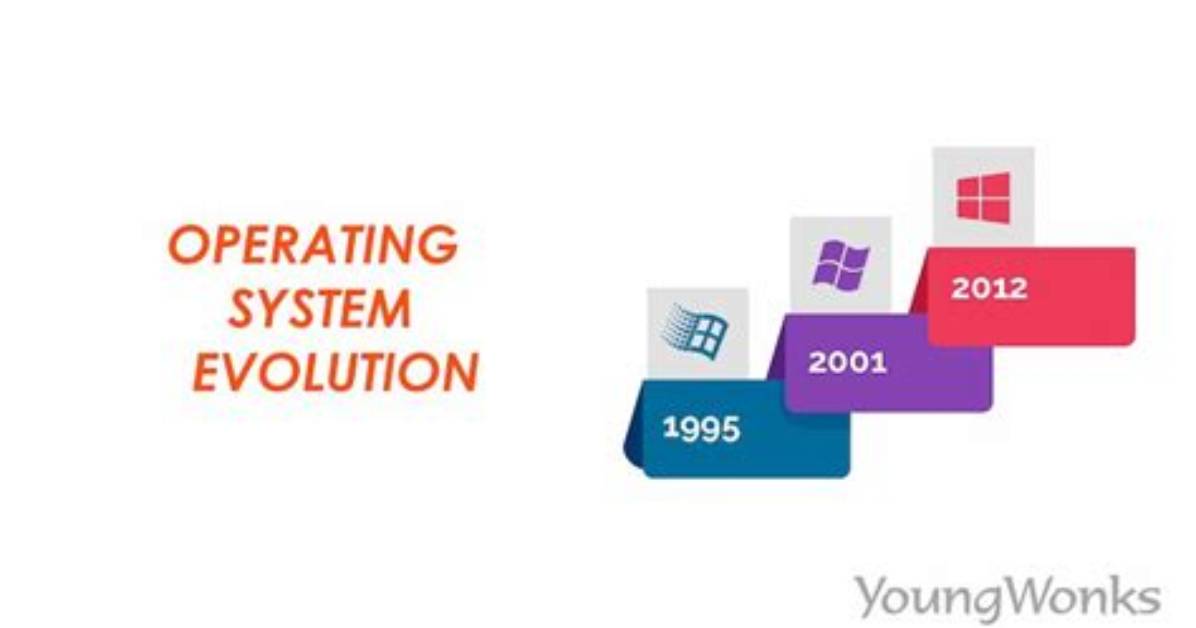 OPERATING SYSTEM EVOLUTION

1995

2001

2012

YoungWonks